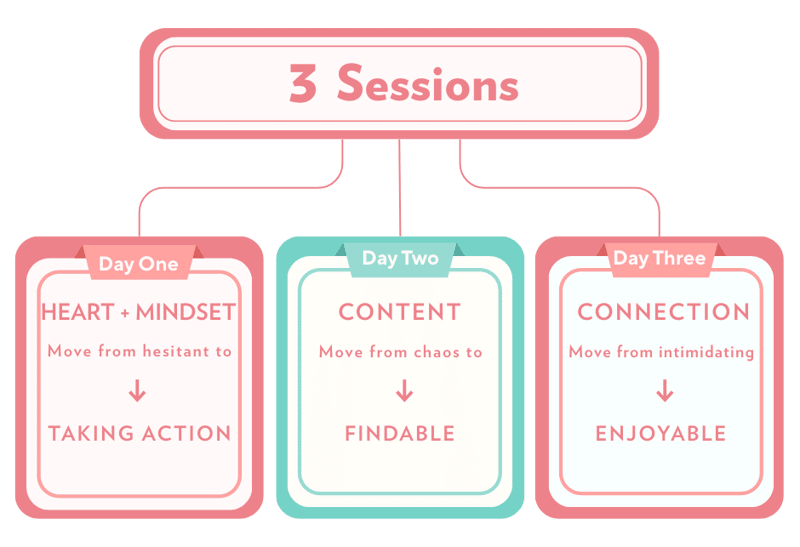 3 Sessions

Day One

HEART + MINDSET

Move from hesitant to

↓

TAKING ACTION

Day Two

CONTENT

Move from chaos to

↓

FINDABLE

Day Three

CONNECTION

Move from intimidating

↓

ENJOYABLE